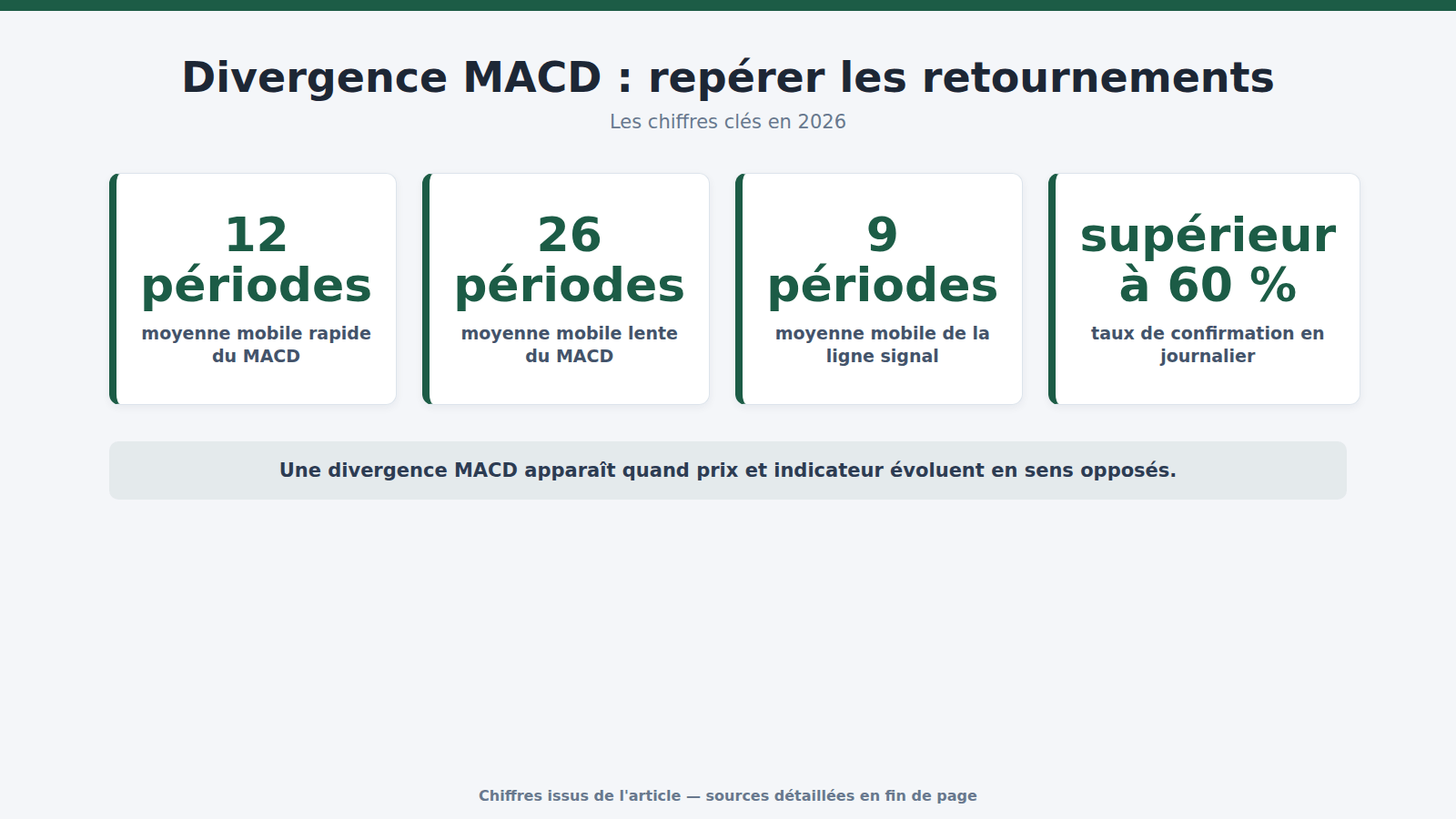 Divergence MACD : repérer les retournements

Les chiffres clés en 2026

12 périodes

moyenne mobile rapide du MACD

26 périodes

moyenne mobile lente du MACD

9 périodes

moyenne mobile de la ligne signal

supérieur à 60 %

taux de confirmation en journalier

Une divergence MACD apparaît quand prix et indicateur évoluent en sens opposés.

Chiffres issus de l'article — sources détaillées en fin de page